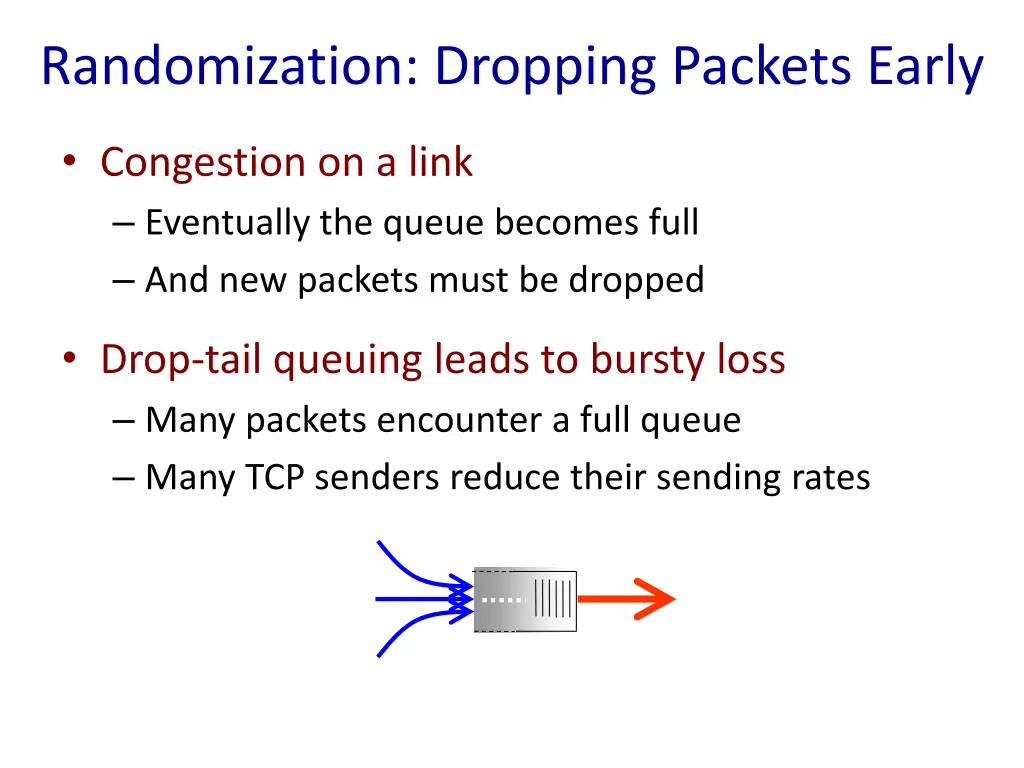 Randomization: Dropping Packets Early

• Congestion on a link
– Eventually the queue becomes full
– And new packets must be dropped

• Drop-tail queuing leads to bursty loss
– Many packets encounter a full queue
– Many TCP senders reduce their sending rates